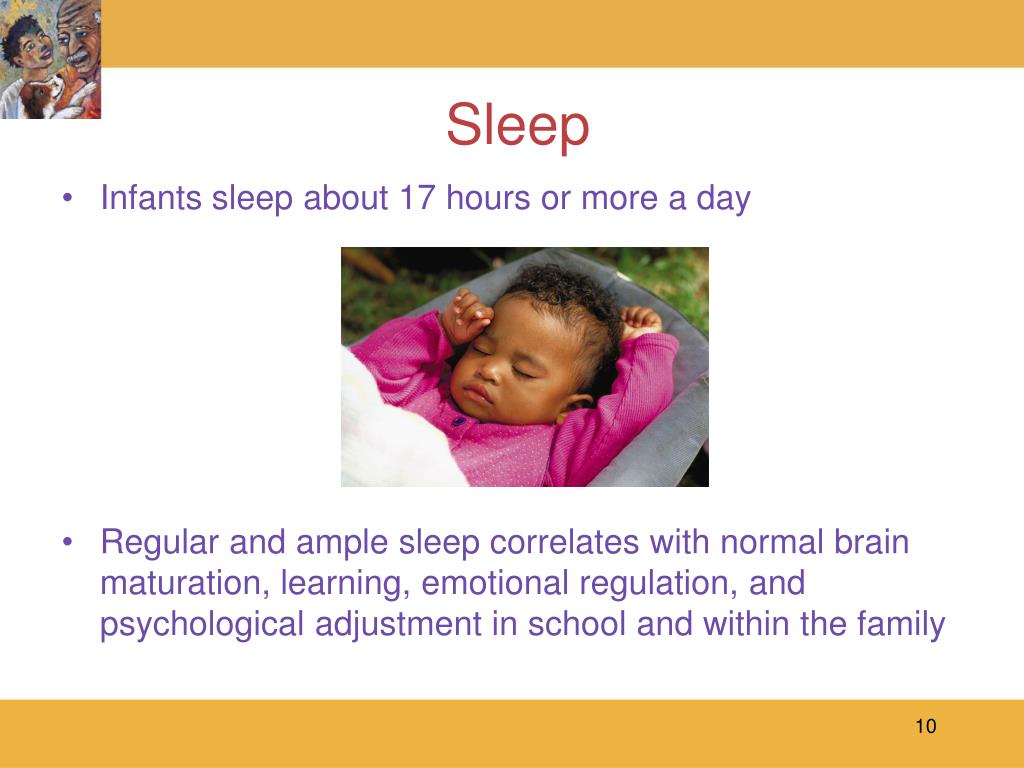 Sleep

• Infants sleep about 17 hours or more a day

• Regular and ample sleep correlates with normal brain maturation, learning, emotional regulation, and psychological adjustment in school and within the family

10